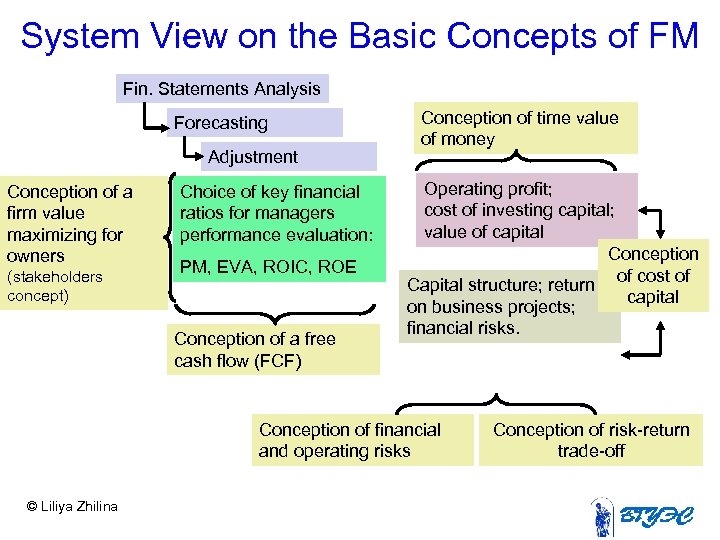 System View on the Basic Concepts of FM

Fin. Statements Analysis

Forecasting

Adjustment

Conception of a firm value maximizing for owners (stakeholders concept)

Choice of key financial ratios for managers performance evaluation:

PM, EVA, ROIC, ROE

Conception of a free cash flow (FCF)

Conception of time value of money

Operating profit; cost of investing capital; value of capital

Conception of cost of capital

Capital structure; return on business projects; financial risks.

Conception of financial and operating risks

Conception of risk-return trade-off

© Liliya Zhilina

ВГУЭС